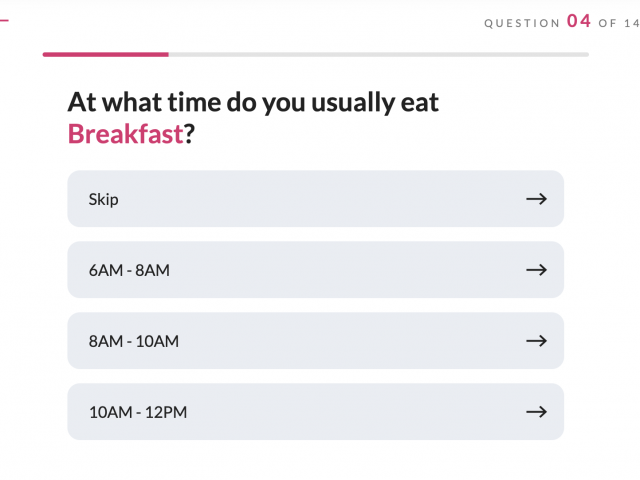 QUESTION 04 OF 14

At what time do you usually eat Breakfast?

Skip →

6AM - 8AM →

8AM - 10AM →

10AM - 12PM →